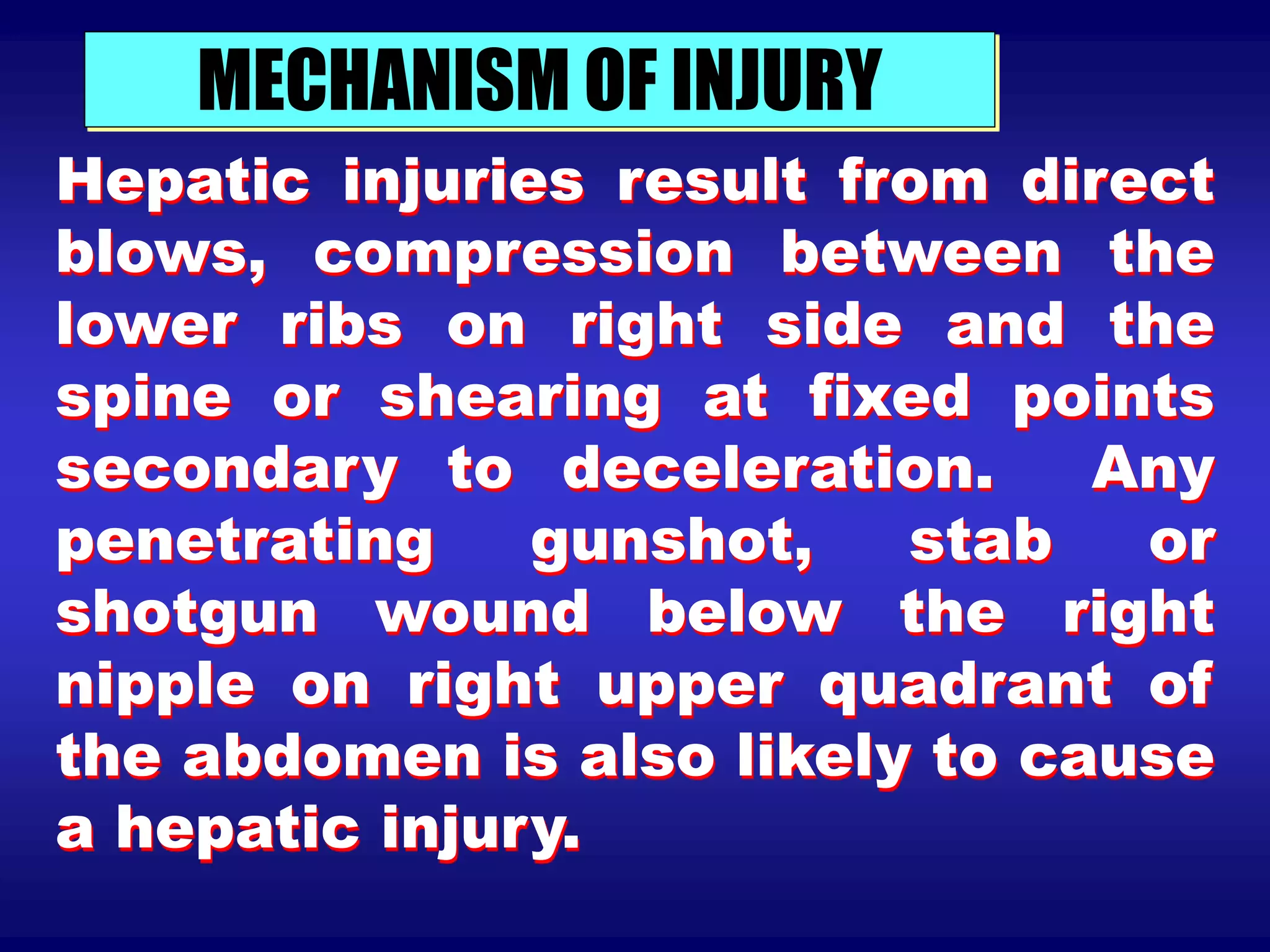 MECHANISM OF INJURY

Hepatic injuries result from direct blows, compression between the lower ribs on right side and the spine or shearing at fixed points secondary to deceleration. Any penetrating gunshot, stab or shotgun wound below the right nipple on right upper quadrant of the abdomen is also likely to cause a hepatic injury.